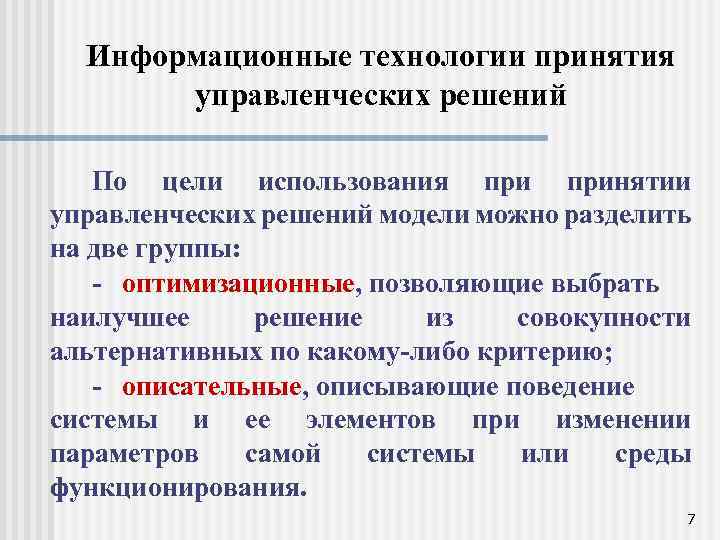 Информационные технологии принятия управленческих решений

По цели использования при принятии управленческих решений модели можно разделить на две группы:

- оптимизационные, позволяющие выбрать наилучшее решение из совокупности альтернативных по какому-либо критерию;

- описательные, описывающие поведение системы и ее элементов при изменении параметров самой системы или среды функционирования.

7